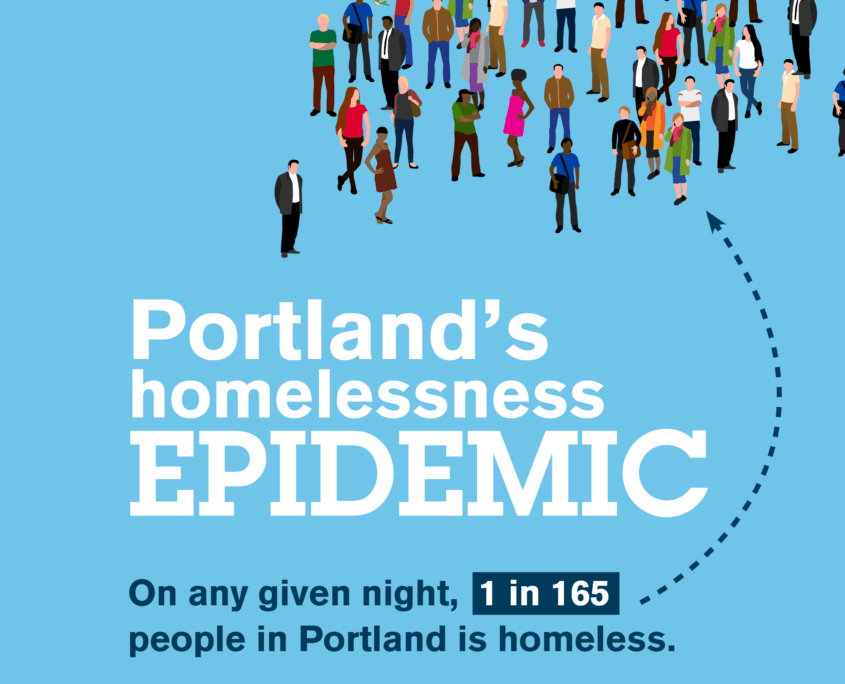 Portland's homelessness EPIDEMIC

On any given night, 1 in 165 people in Portland is homeless.